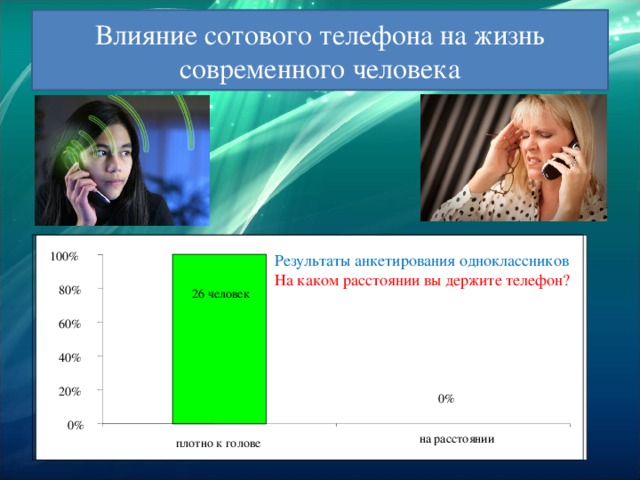 Влияние сотового телефона на жизнь современного человека

Результаты анкетирования одноклассников
На каком расстоянии вы держите телефон?

100%
80%
60%
40%
20%
0%

26 человек

0%

плотно к голове

на расстоянии